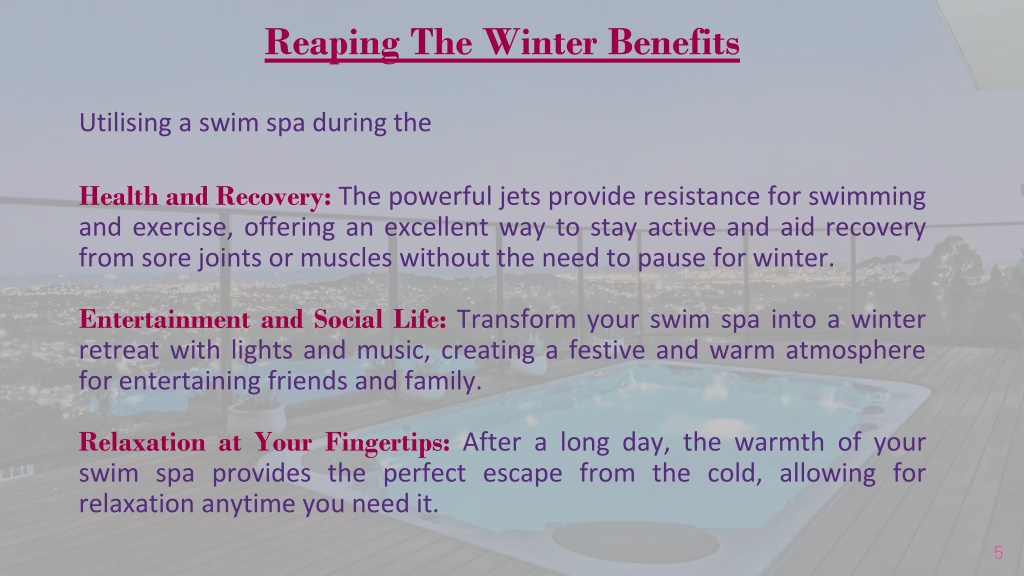 Reaping The Winter Benefits

Utilising a swim spa during the

Health and Recovery: The powerful jets provide resistance for swimming and exercise, offering an excellent way to stay active and aid recovery from sore joints or muscles without the need to pause for winter.

Entertainment and Social Life: Transform your swim spa into a winter retreat with lights and music, creating a festive and warm atmosphere for entertaining friends and family.

Relaxation at Your Fingertips: After a long day, the warmth of your swim spa provides the perfect escape from the cold, allowing for relaxation anytime you need it.

5